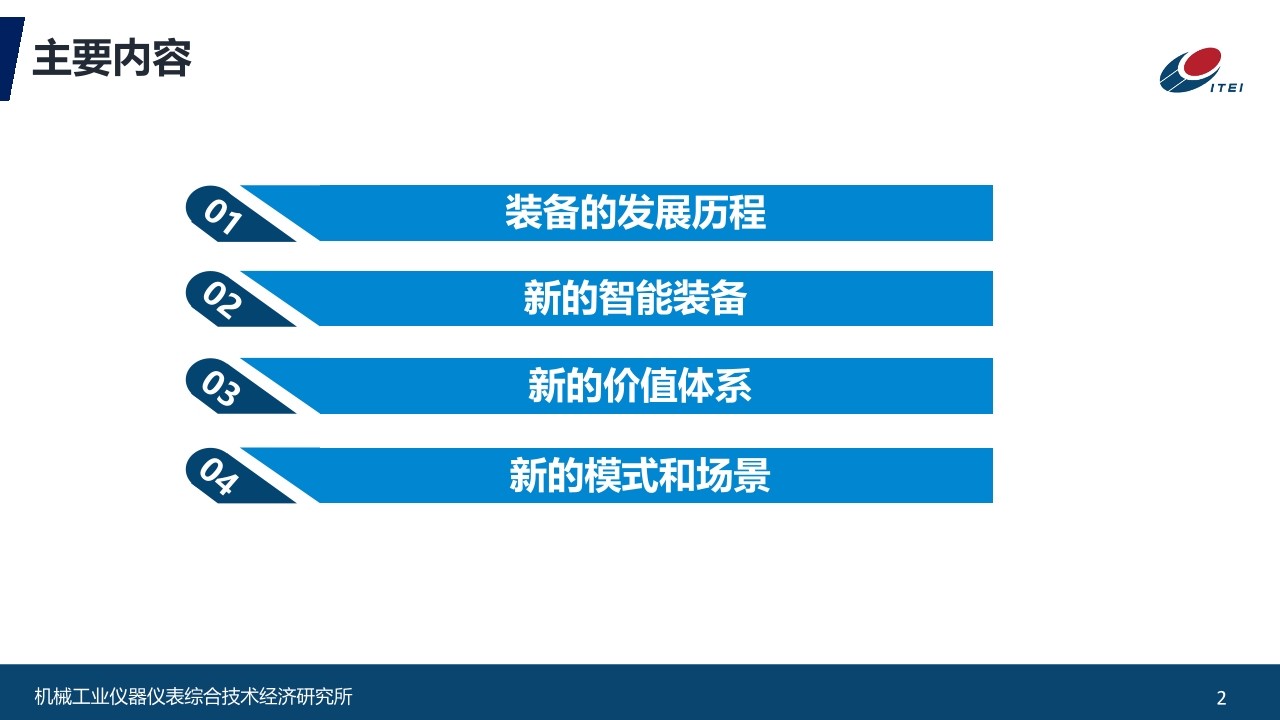 主要内容

ITEI

01 装备的发展历程

02 新的智能装备

03 新的价值体系

04 新的模式和场景

机械工业仪器仪表综合技术经济研究所

2